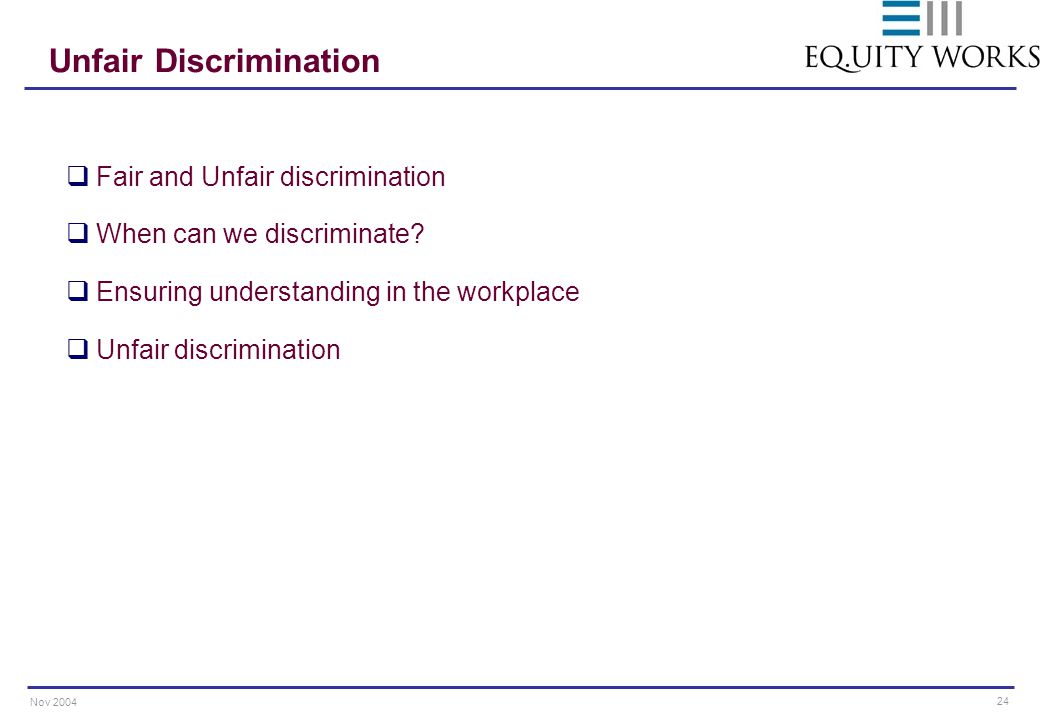 Unfair Discrimination

EQUITY WORKS

❑ Fair and Unfair discrimination

❑ When can we discriminate?

❑ Ensuring understanding in the workplace

❑ Unfair discrimination

Nov 2004

24